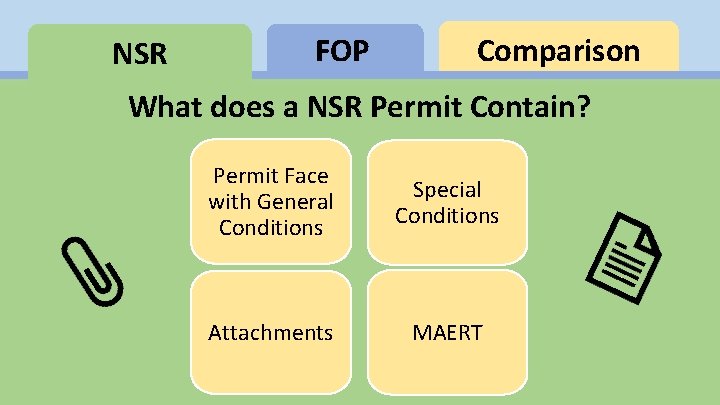 NSR

FOP

Comparison

What does a NSR Permit Contain?

Permit Face with General Conditions

Special Conditions

Attachments

MAERT